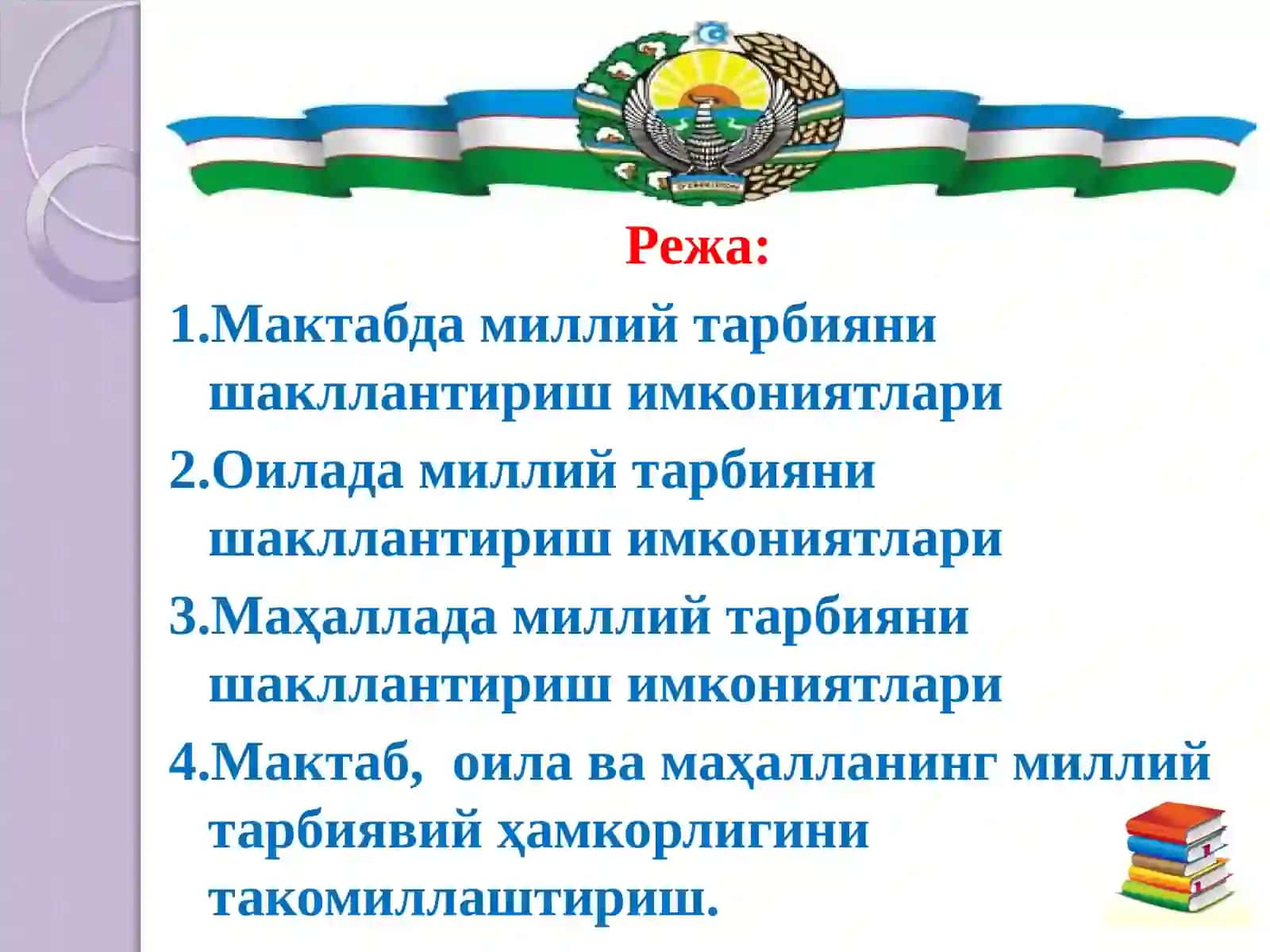 Режа:

1.Мактабда миллий тарбияни шакллантириш имкониятлари

2.Оилада миллий тарбияни шакллантириш имкониятлари

3.Маҳаллада миллий тарбияни шакллантириш имкониятлари

4.Мактаб, оила ва маҳалланинг миллий тарбиявий ҳамкорлигини такомиллаштириш.